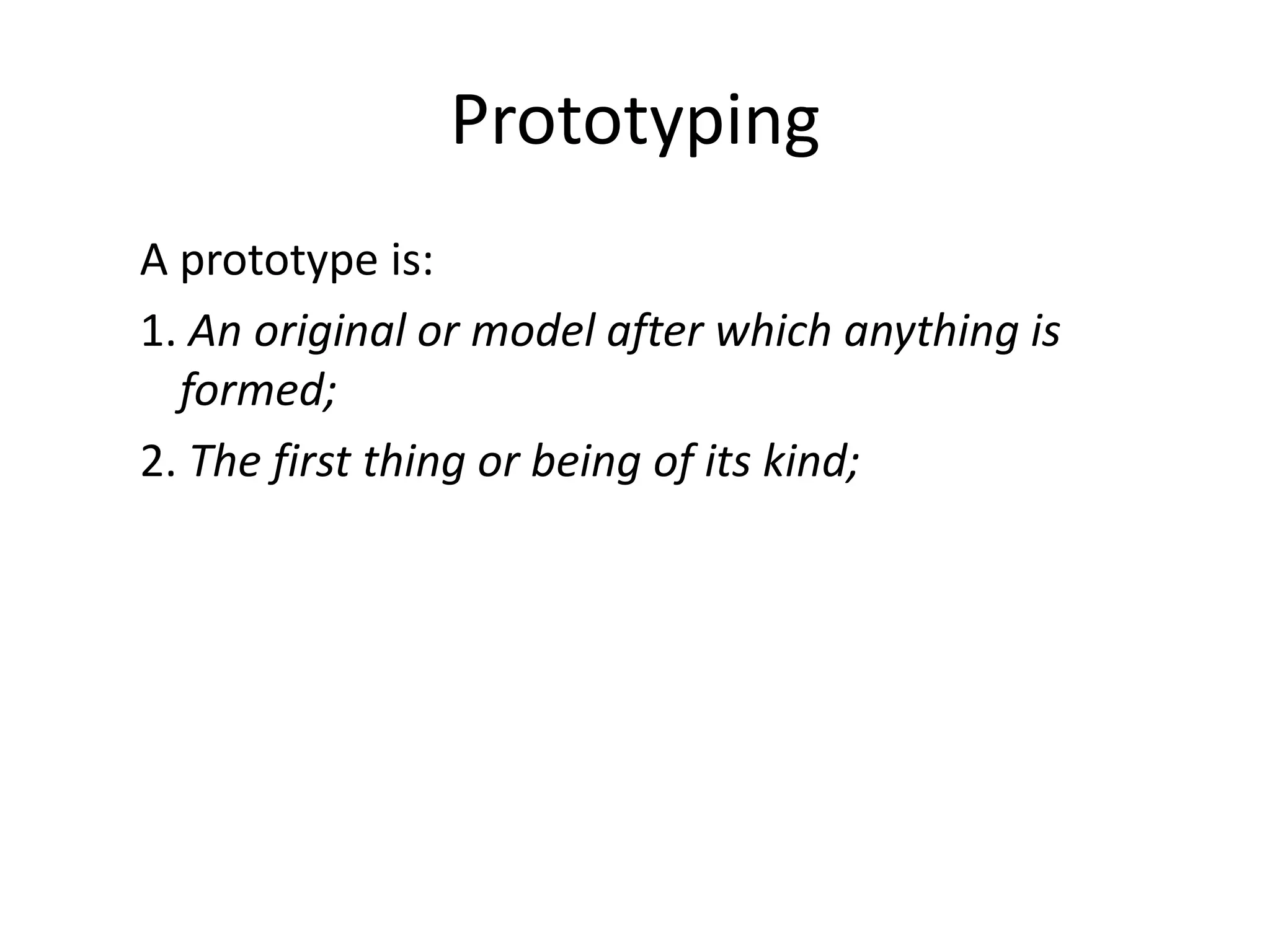 Prototyping

A prototype is:

1. An original or model after which anything is formed;

2. The first thing or being of its kind;